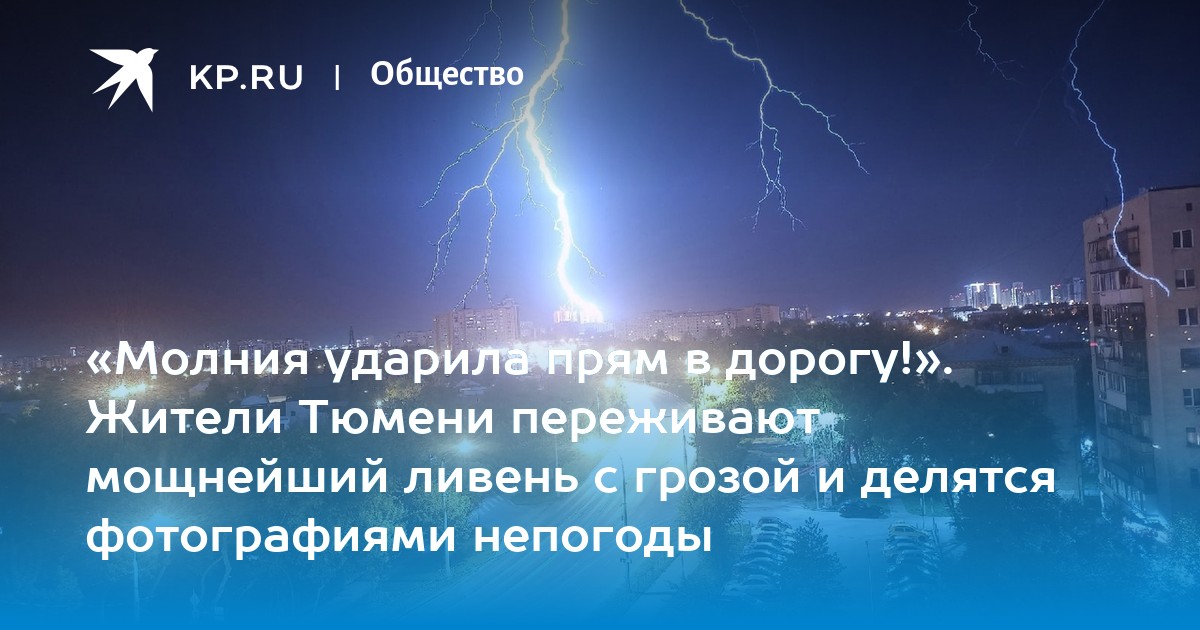 KP.RU | Общество

«Молния ударила прям в дорогу!». Жители Тюмени переживают мощнейший ливень с грозой и делятся фотографиями непогоды